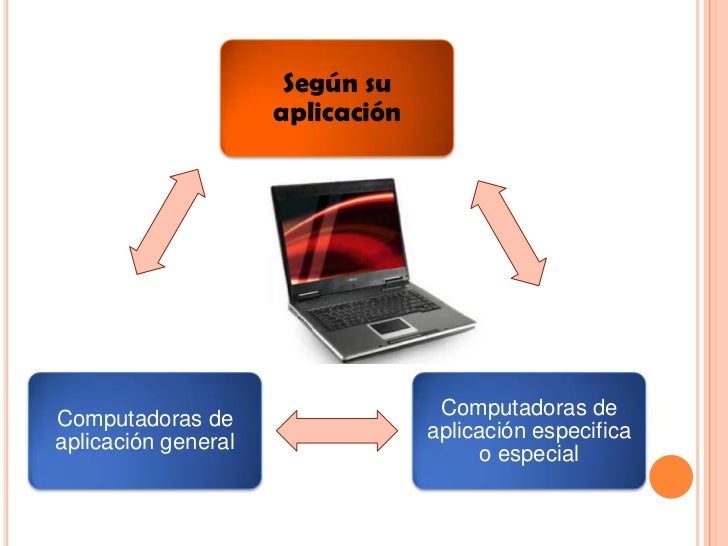 Según su aplicación

Computadoras de aplicación general

Computadoras de aplicación especifica o especial